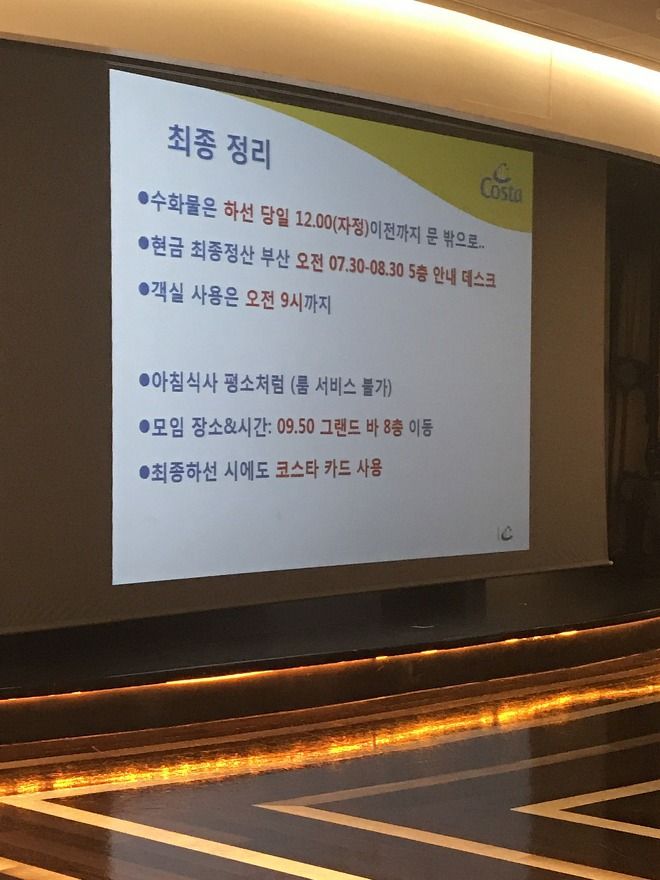 최종 정리

Costa

●수화물은 하선 당일 12.00(자정)이전까지 문 밖으로..

●현금 최종정산 부산 오전 07.30-08.30 5층 안내 데스크

●객실 사용은 오전 9시까지

●아침식사 평소처럼 (룸 서비스 불가)

●모임 장소&시간: 09.50 그랜드 바 8층 이동

●최종하선 시에도 코스타 카드 사용